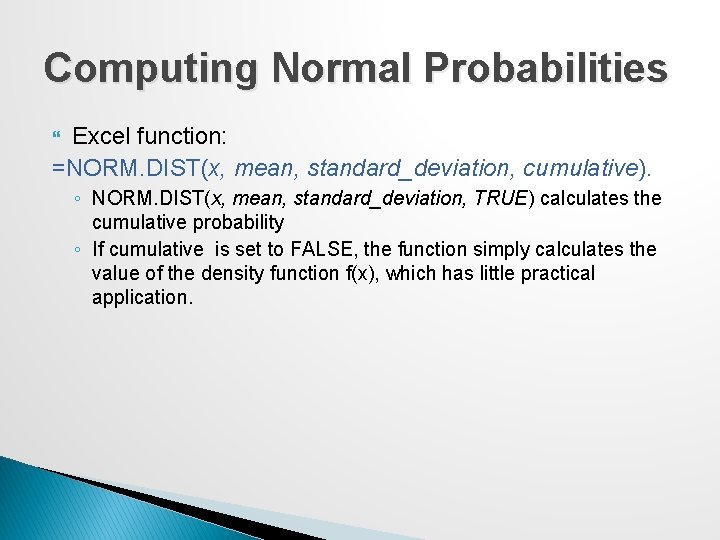 Computing Normal Probabilities

Excel function:
=NORM.DIST(x, mean, standard_deviation, cumulative).

◦ NORM.DIST(x, mean, standard_deviation, TRUE) calculates the cumulative probability
◦ If cumulative is set to FALSE, the function simply calculates the value of the density function f(x), which has little practical application.